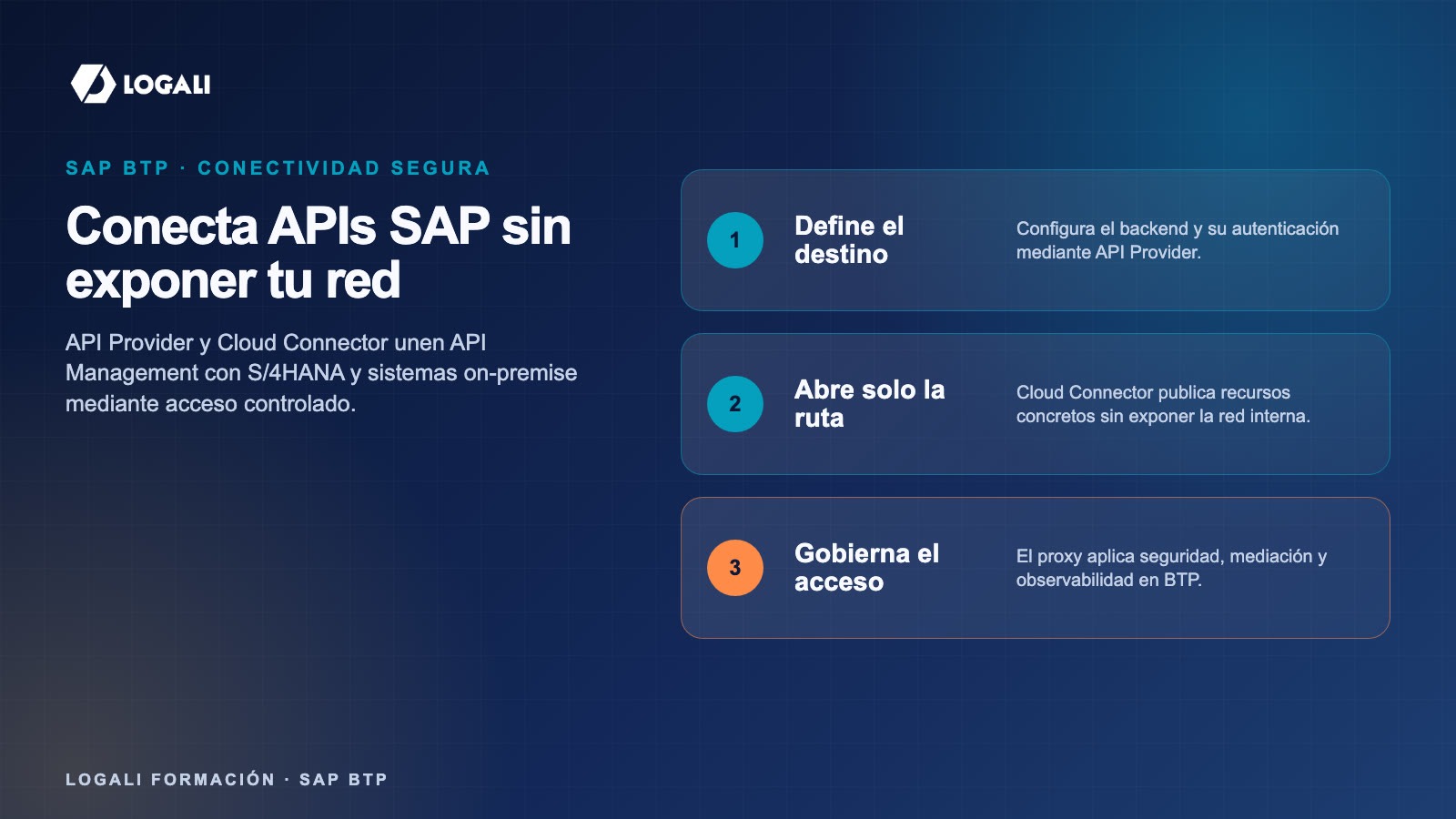 LOGALI

SAP BTP · CONECTIVIDAD SEGURA

Conecta APIs SAP sin exponer tu red

API Provider y Cloud Connector unen API Management con S/4HANA y sistemas on-premise mediante acceso controlado.

1

Define el destino

Configura el backend y su autenticación mediante API Provider.

2

Abre solo la ruta

Cloud Connector publica recursos concretos sin exponer la red interna.

3

Gobierna el acceso

El proxy aplica seguridad, mediación y observabilidad en BTP.

LOGALI FORMACIÓN · SAP BTP